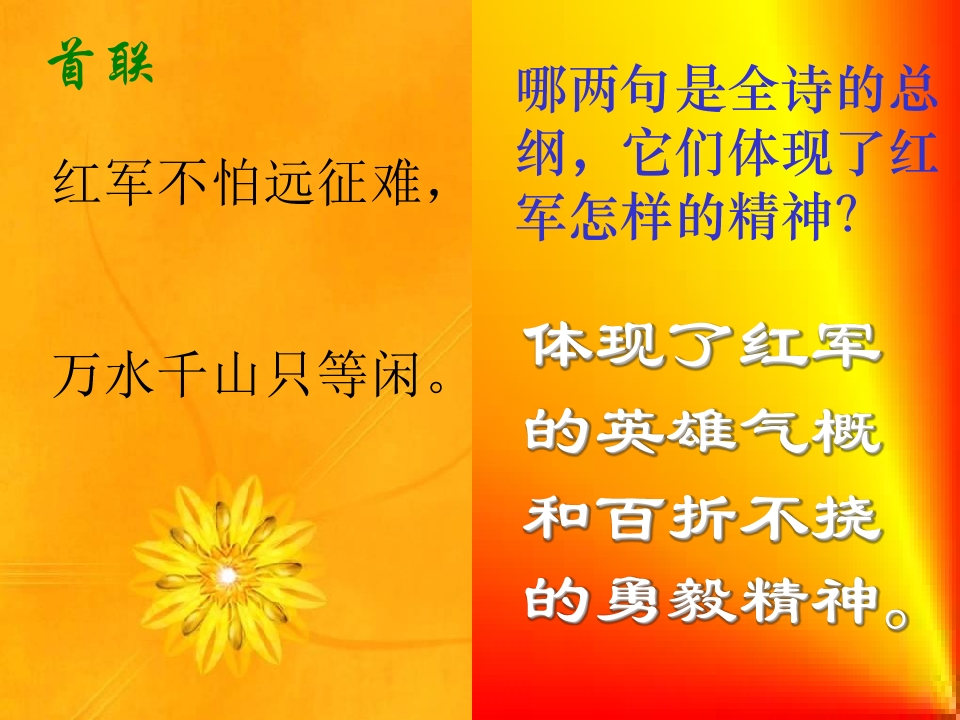 首联

红军不怕远征难，

万水千山只等闲。

哪两句是全诗的总纲，它们体现了红军怎样的精神？

体现了红军的英雄气概和百折不挠的勇毅精神。